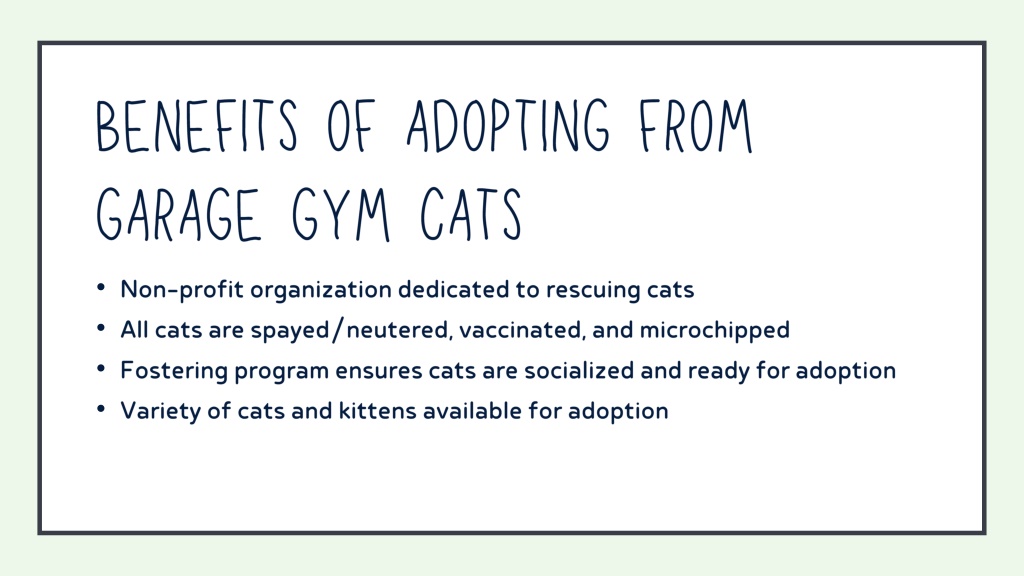 BENEFITS OF ADOPTING FROM GARAGE GYM CATS

• Non-profit organization dedicated to rescuing cats
• All cats are spayed/neutered, vaccinated, and microchipped
• Fostering program ensures cats are socialized and ready for adoption
• Variety of cats and kittens available for adoption